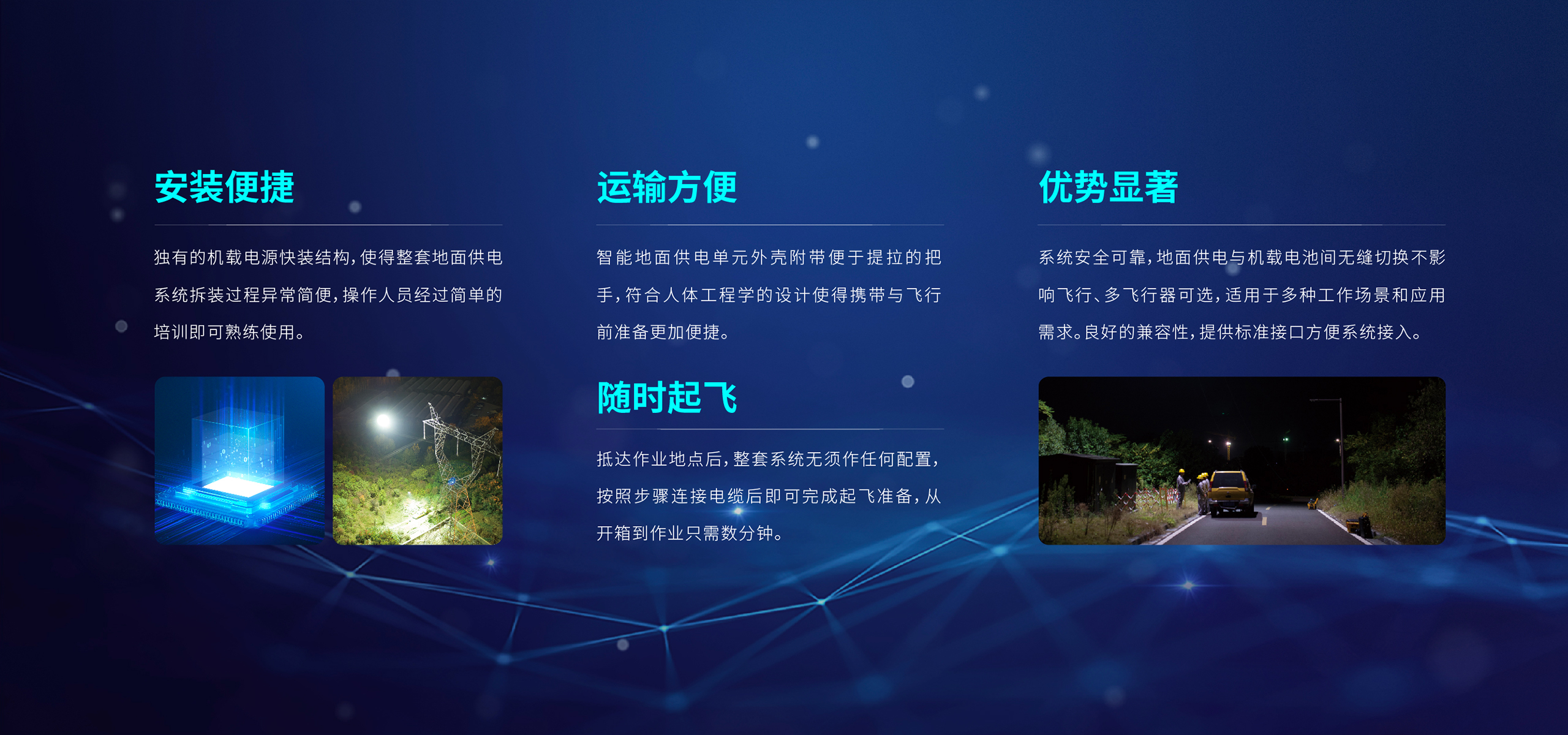 安装便捷

独有的机载电源快装结构，使得整套地面供电系统拆装过程异常简便，操作人员经过简单的培训即可熟练使用。

运输方便

智能地面供电单元外壳附带便于提拉的把手，符合人体工程学的设计使得携带与飞行前准备更加便捷。

随时起飞

抵达作业地点后，整套系统无须作任何配置，按照步骤连接电缆后即可完成起飞准备，从开箱到作业只需数分钟。

优势显著

系统安全可靠，地面供电与机载电池间无缝切换不影响飞行、多飞行器可选，适用于多种工作场景和应用需求。良好的兼容性，提供标准接口方便系统接入。